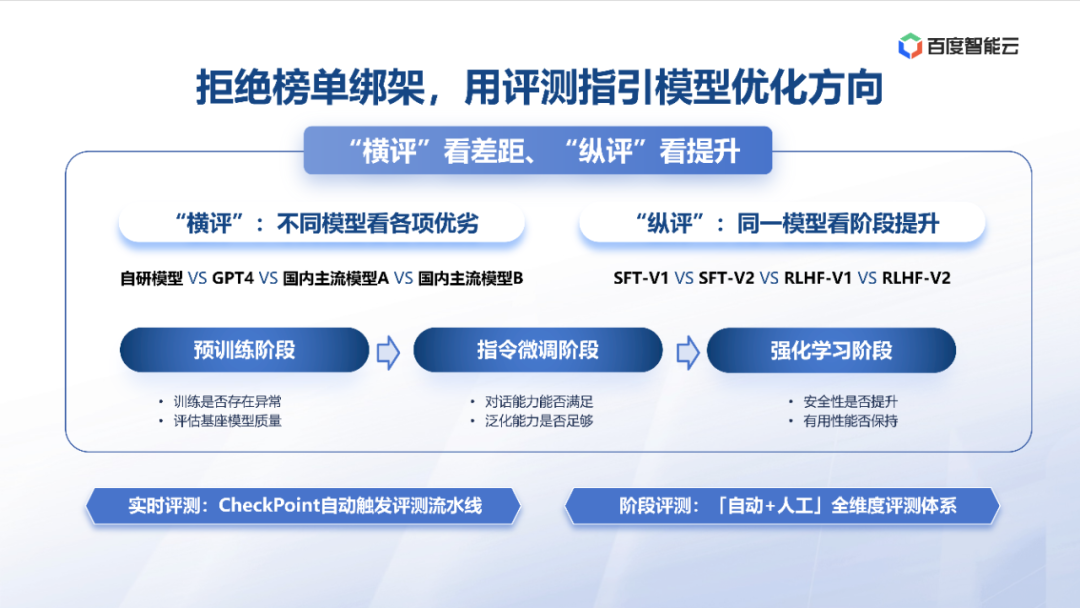 百度智能云

拒绝榜单绑架，用评测指引模型优化方向

“横评”看差距、“纵评”看提升

“横评”：不同模型看各项优劣

自研模型 VS GPT4 VS 国内主流模型A VS 国内主流模型B

“纵评”：同一模型看阶段提升

SFT-V1 VS SFT-V2 VS RLHF-V1 VS RLHF-V2

预训练阶段

• 训练是否存在异常
• 评估基座模型质量

指令微调阶段

• 对话能力能否满足
• 泛化能力是否足够

强化学习阶段

• 安全性是否提升
• 有用性能否保持

实时评测：CheckPoint自动触发评测流水线

阶段评测：「自动+人工」全维度评测体系